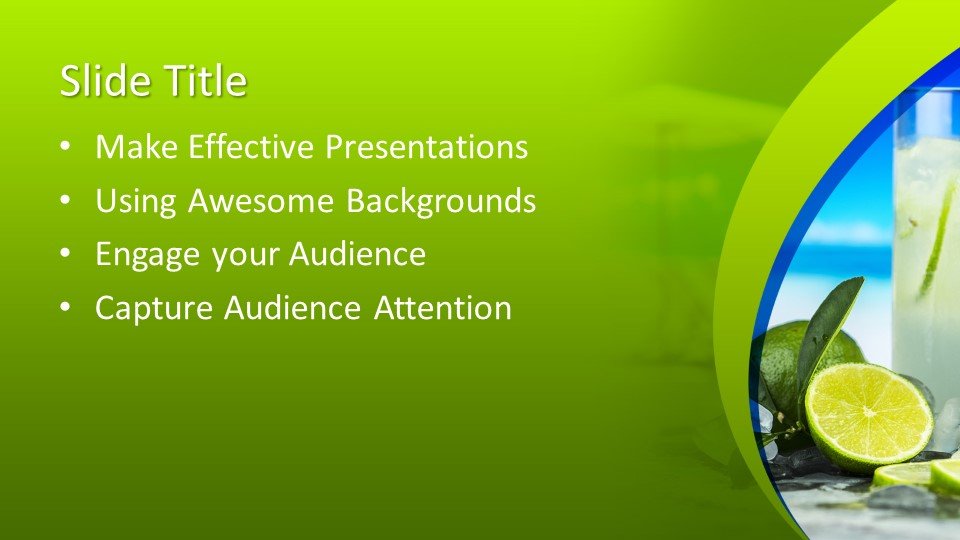 Slide Title

• Make Effective Presentations
• Using Awesome Backgrounds
• Engage your Audience
• Capture Audience Attention